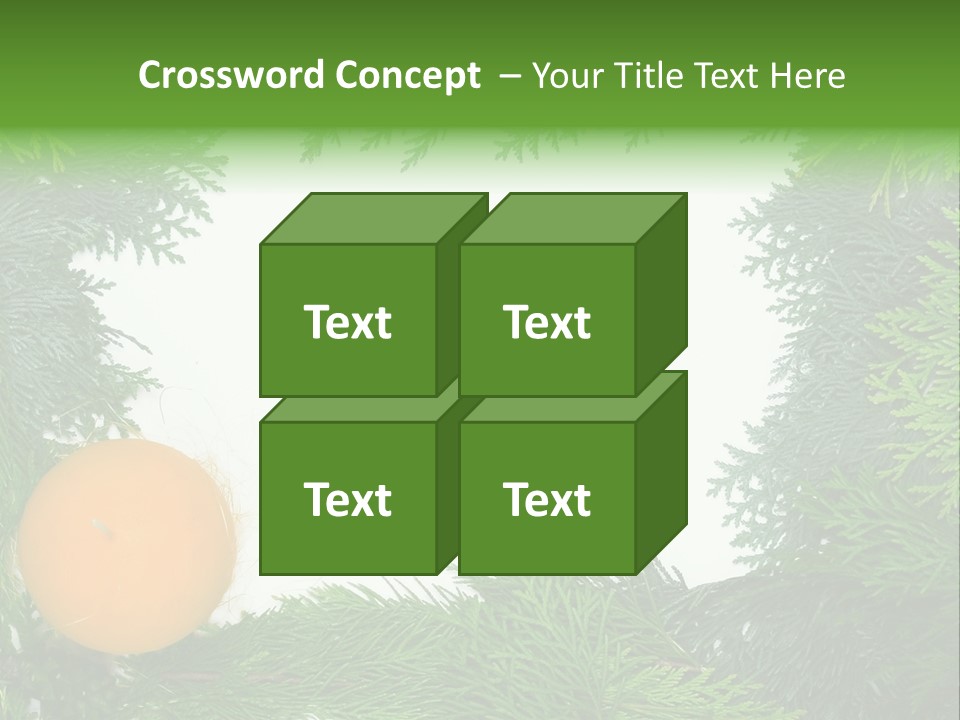 Crossword Concept – Your Title Text Here

Text

Text

Text

Text